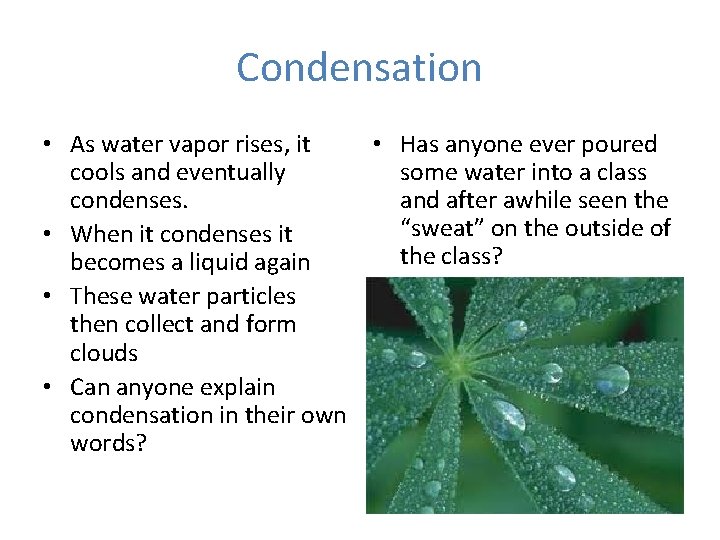 Condensation

• As water vapor rises, it cools and eventually condenses.
• When it condenses it becomes a liquid again
• These water particles then collect and form clouds
• Can anyone explain condensation in their own words?

• Has anyone ever poured some water into a class and after awhile seen the “sweat” on the outside of the class?